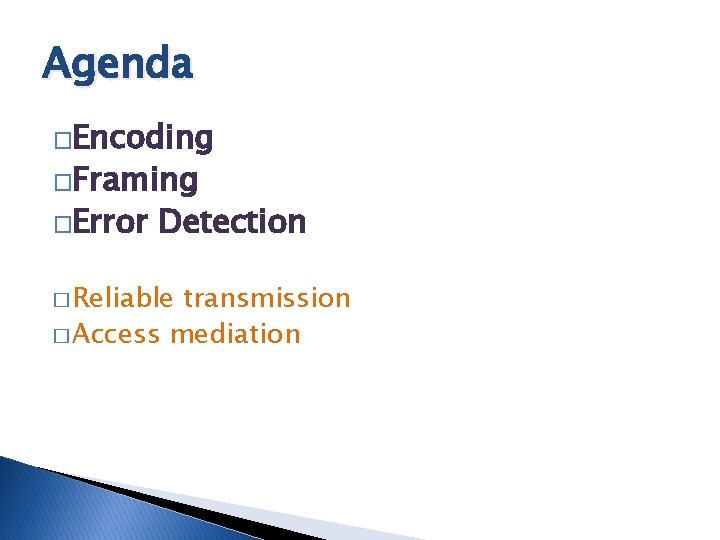 Agenda

□Encoding
□Framing
□Error Detection

□Reliable transmission
□Access mediation